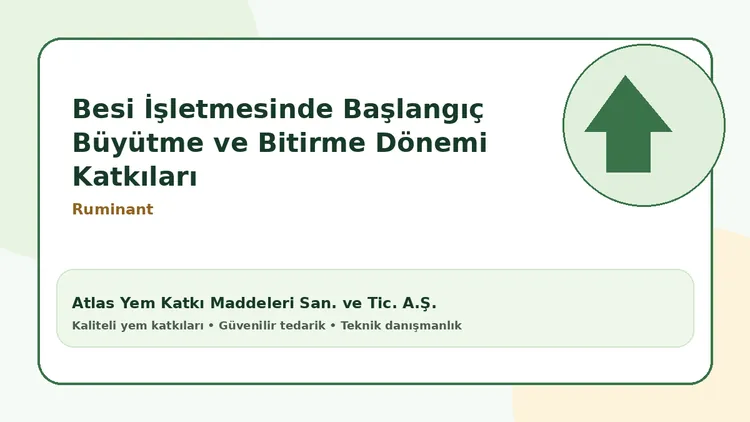 Besi İşletmesinde Başlangıç Büyütme ve Bitirme Dönemi Katkıları

Ruminant

Atlas Yem Katkı Maddeleri San. ve Tic. A.Ş.

Kaliteli yem katkıları • Güvenilir tedarik • Teknik danışmanlık